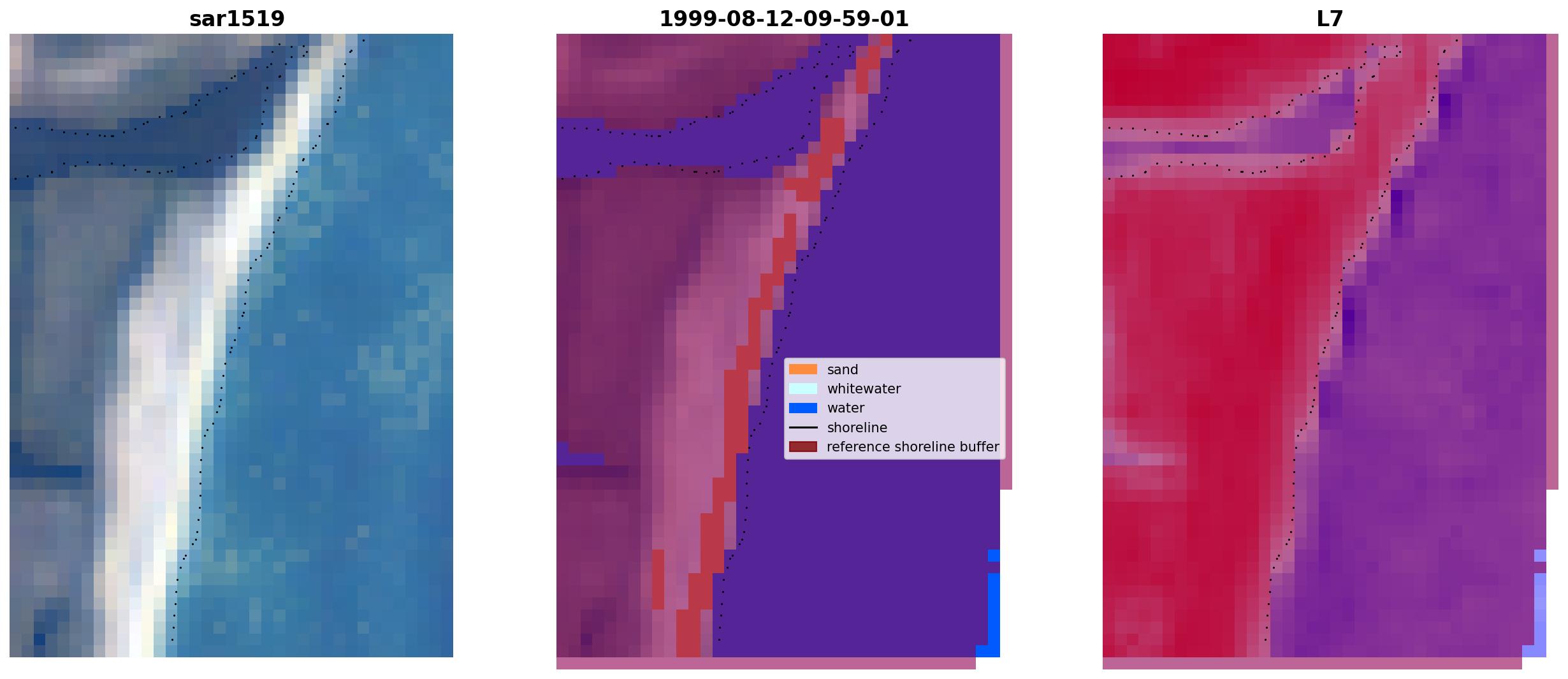 sar1519

1999-08-12-09-59-01

sand
whitewater
water
shoreline
reference shoreline buffer

L7